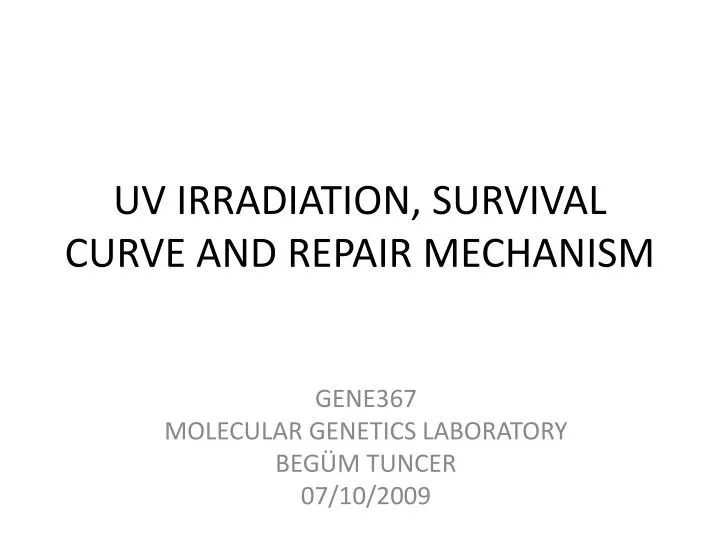 UV IRRADIATION, SURVIVAL CURVE AND REPAIR MECHANISM

GENE367
MOLECULAR GENETICS LABORATORY
BEGÜM TUNCER
07/10/2009